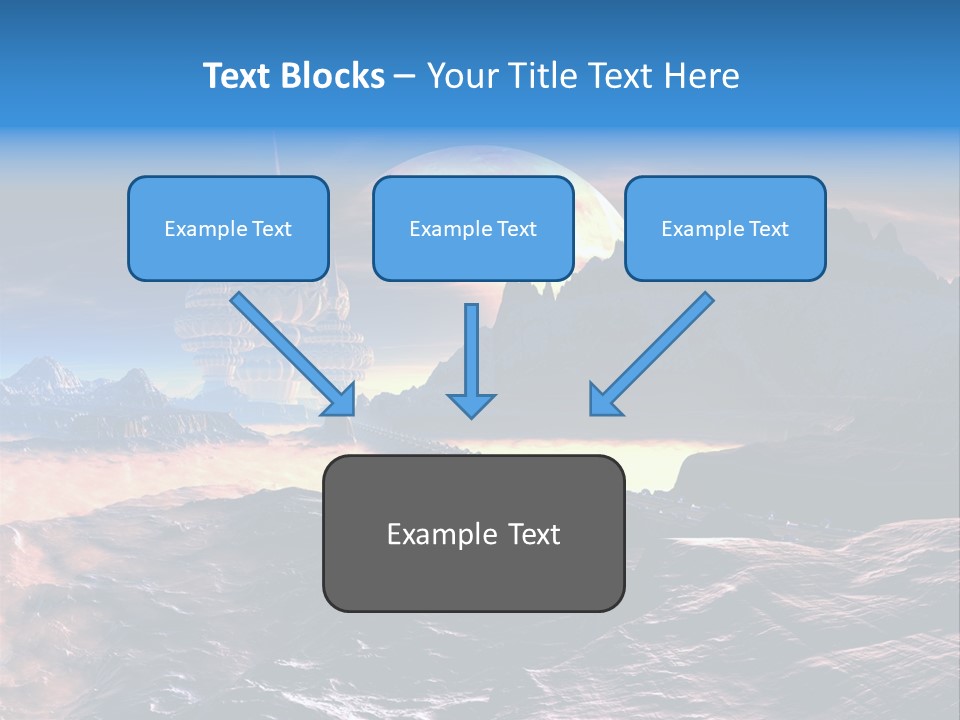 Text Blocks – Your Title Text Here

Example Text

Example Text

Example Text

Example Text